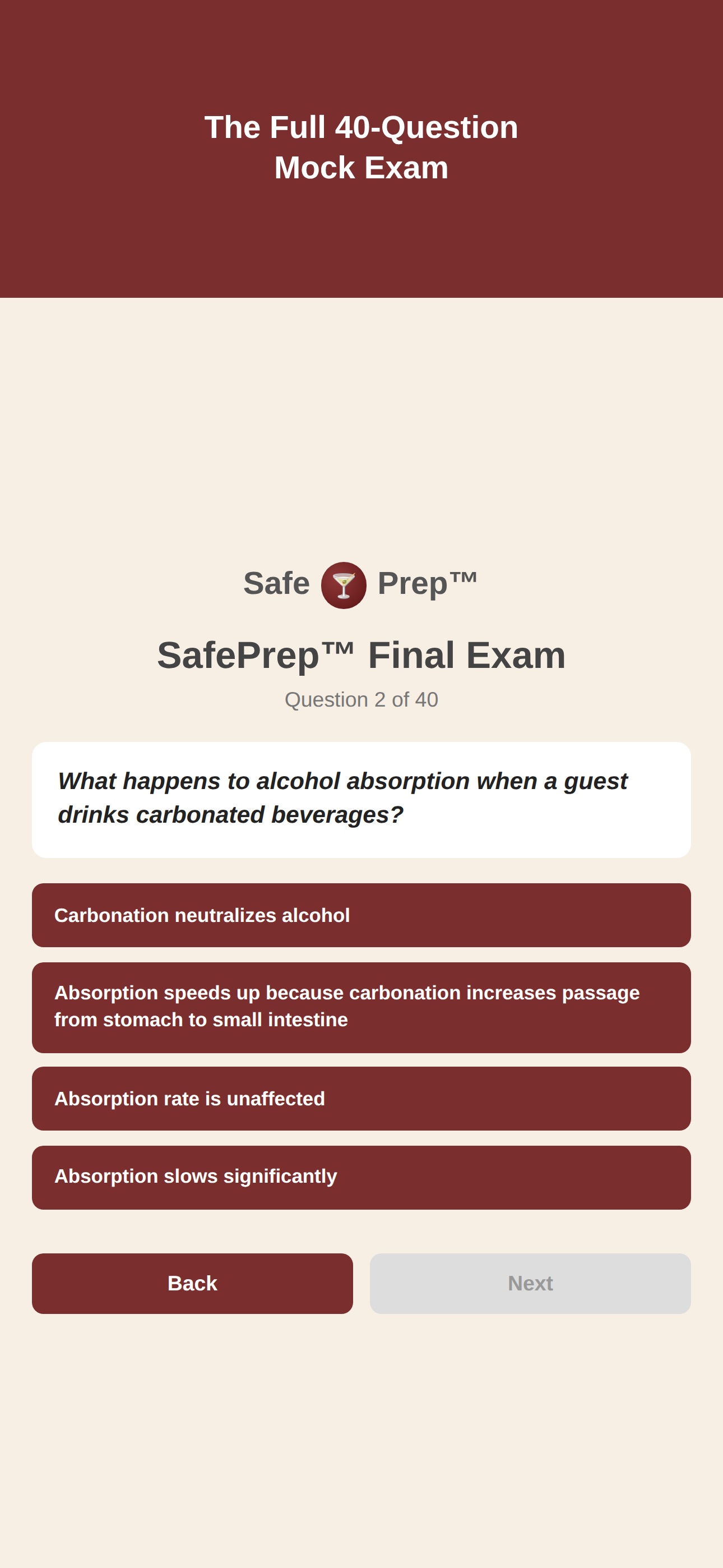 The Full 40-Question Mock Exam

Safe Prep™

SafePrep™ Final Exam

Question 2 of 40

What happens to alcohol absorption when a guest drinks carbonated beverages?

Carbonation neutralizes alcohol

Absorption speeds up because carbonation increases passage from stomach to small intestine

Absorption rate is unaffected

Absorption slows significantly

Back

Next